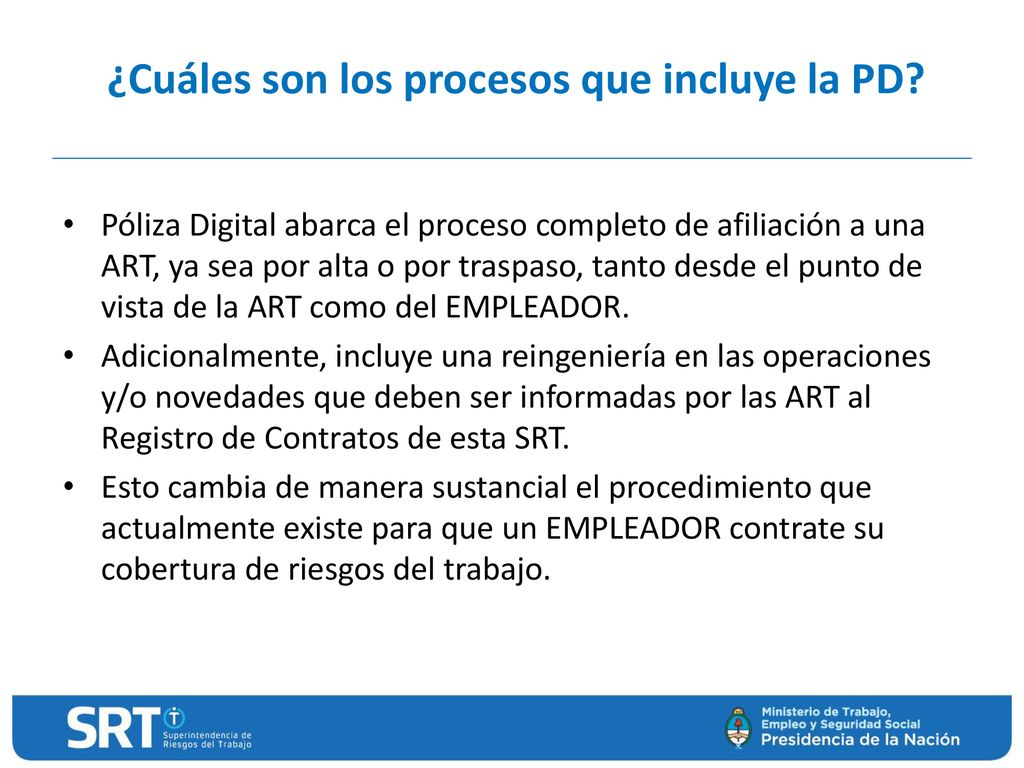 ¿Cuáles son los procesos que incluye la PD?

• Póliza Digital abarca el proceso completo de afiliación a una ART, ya sea por alta o por traspaso, tanto desde el punto de vista de la ART como del EMPLEADOR.
• Adicionalmente, incluye una reingeniería en las operaciones y/o novedades que deben ser informadas por las ART al Registro de Contratos de esta SRT.
• Esto cambia de manera sustancial el procedimiento que actualmente existe para que un EMPLEADOR contrate su cobertura de riesgos del trabajo.

SRT Superintendencia de Riesgos del Trabajo

Ministerio de Trabajo, Empleo y Seguridad Social
Presidencia de la Nación